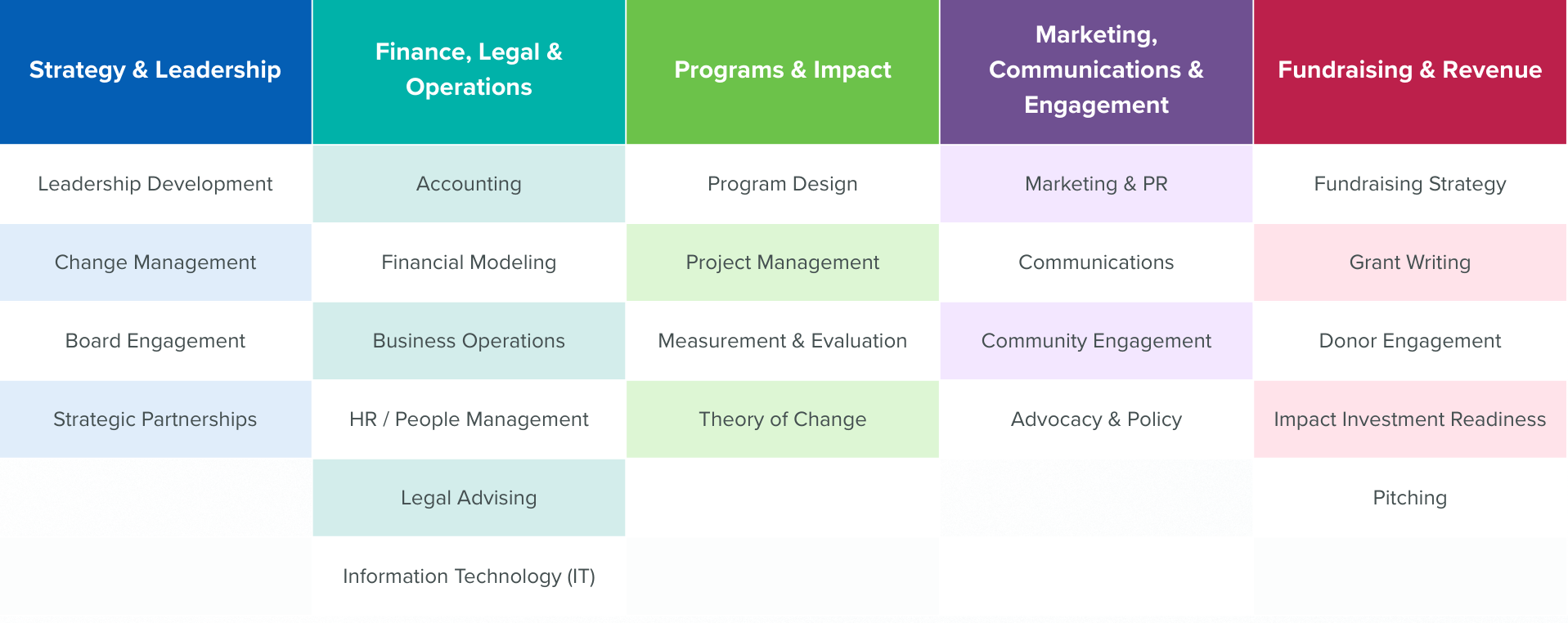 | Strategy & Leadership | Finance, Legal & Operations | Programs & Impact | Marketing, Communications & Engagement | Fundraising & Revenue |
|---|---|---|---|---|
| Leadership Development | Accounting | Program Design | Marketing & PR | Fundraising Strategy |
| Change Management | Financial Modeling | Project Management | Communications | Grant Writing |
| Board Engagement | Business Operations | Measurement & Evaluation | Community Engagement | Donor Engagement |
| Strategic Partnerships | HR / People Management | Theory of Change | Advocacy & Policy | Impact Investment Readiness |
| | Legal Advising | | | Pitching |
| | Information Technology (IT) | | | |